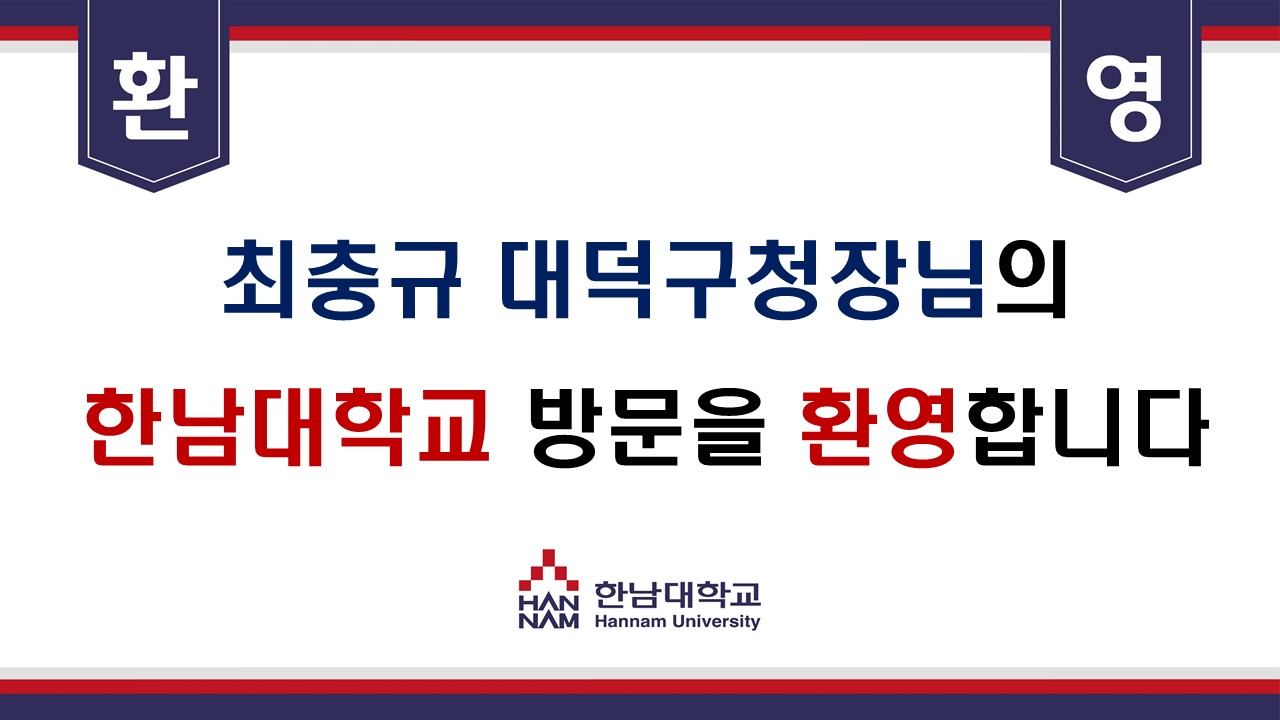 환

영

최충규 대덕구청장님의

한남대학교 방문을 환영합니다

HAN NAM 한남대학교 Hannam University